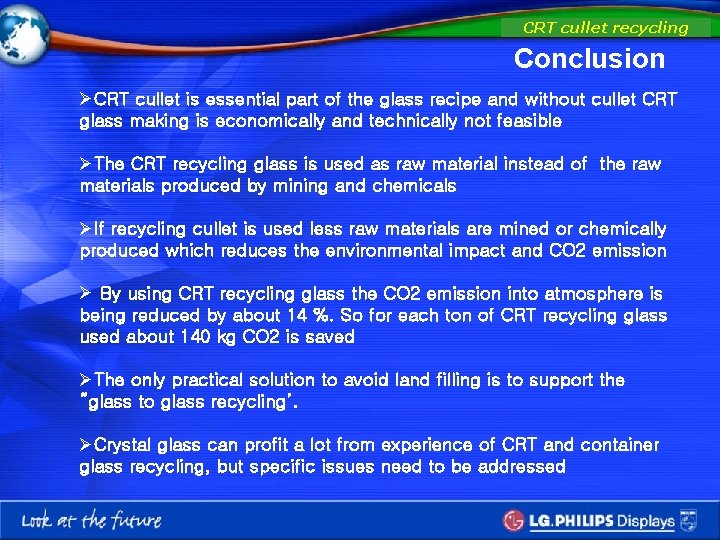 CRT cullet recycling

Conclusion

➢CRT cullet is essential part of the glass recipe and without cullet CRT glass making is economically and technically not feasible

➢The CRT recycling glass is used as raw material instead of the raw materials produced by mining and chemicals

➢If recycling cullet is used less raw materials are mined or chemically produced which reduces the environmental impact and CO2 emission

➢ By using CRT recycling glass the CO2 emission into atmosphere is being reduced by about 14 %. So for each ton of CRT recycling glass used about 140 kg CO2 is saved

➢The only practical solution to avoid land filling is to support the "glass to glass recycling'.

➢Crystal glass can profit a lot from experience of CRT and container glass recycling, but specific issues need to be addressed

Look at the future

LG.PHILIPS Displays